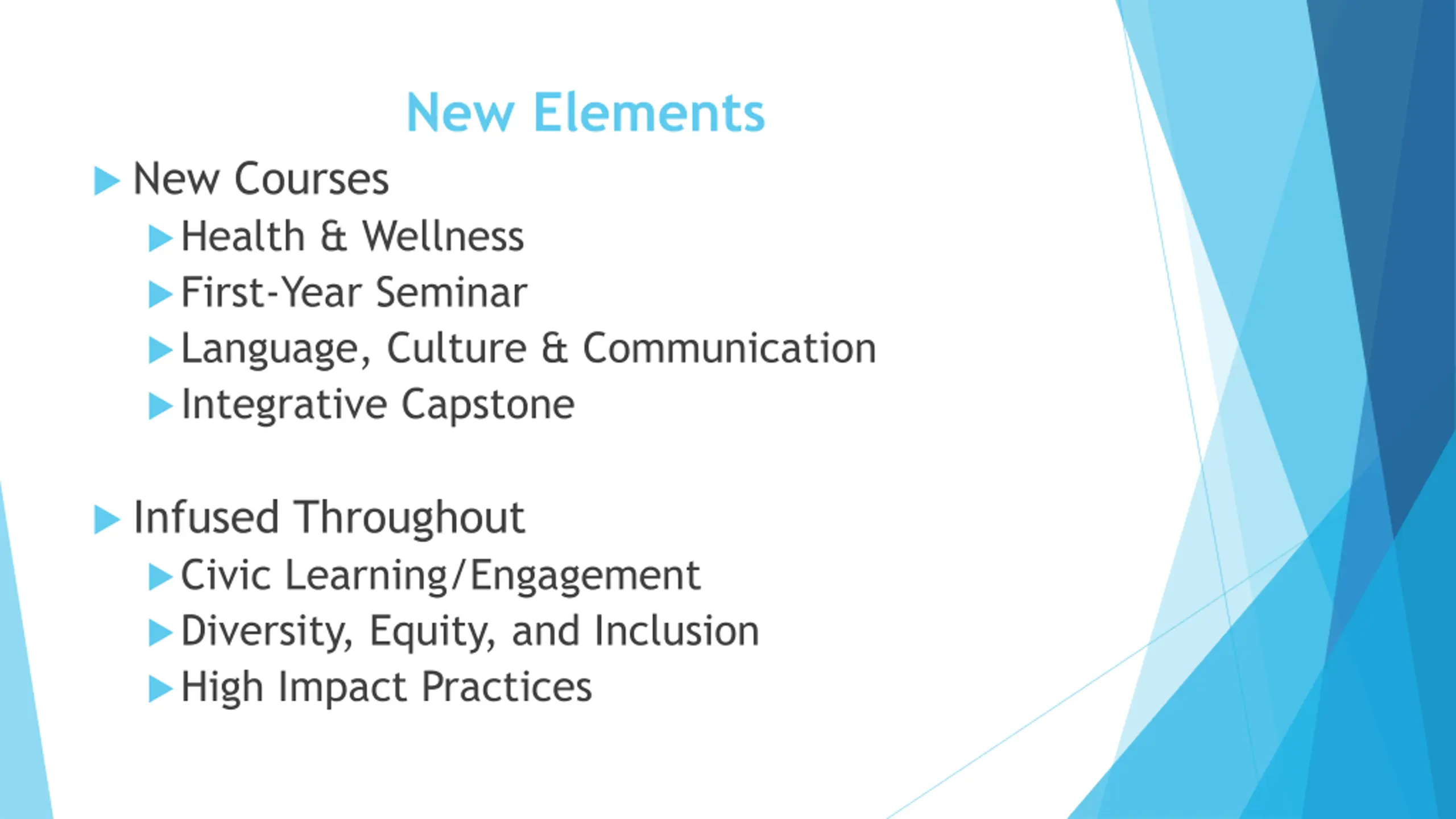 New Elements

New Courses
Health & Wellness
First-Year Seminar
Language, Culture & Communication
Integrative Capstone

Infused Throughout
Civic Learning/Engagement
Diversity, Equity, and Inclusion
High Impact Practices